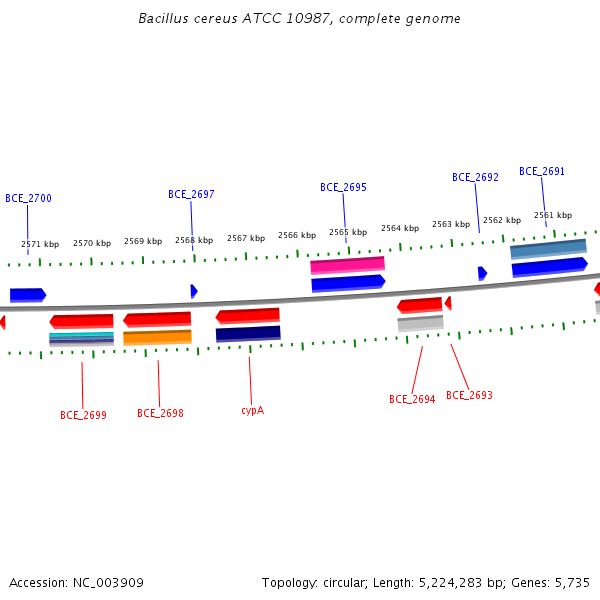 Bacillus cereus ATCC 10987, complete genome

BCE_2700

BCE_2697

BCE_2695

BCE_2692

BCE_2691

2571 kbp

2570 kbp

2569 kbp

2568 kbp

2567 kbp

2566 kbp

2565 kbp

2564 kbp

2563 kbp

2562 kbp

2561 kbp

BCE_2699

BCE_2698

cypA

BCE_2694

BCE_2693

Accession: NC_003909

Topology: circular; Length: 5,224,283 bp; Genes: 5,735